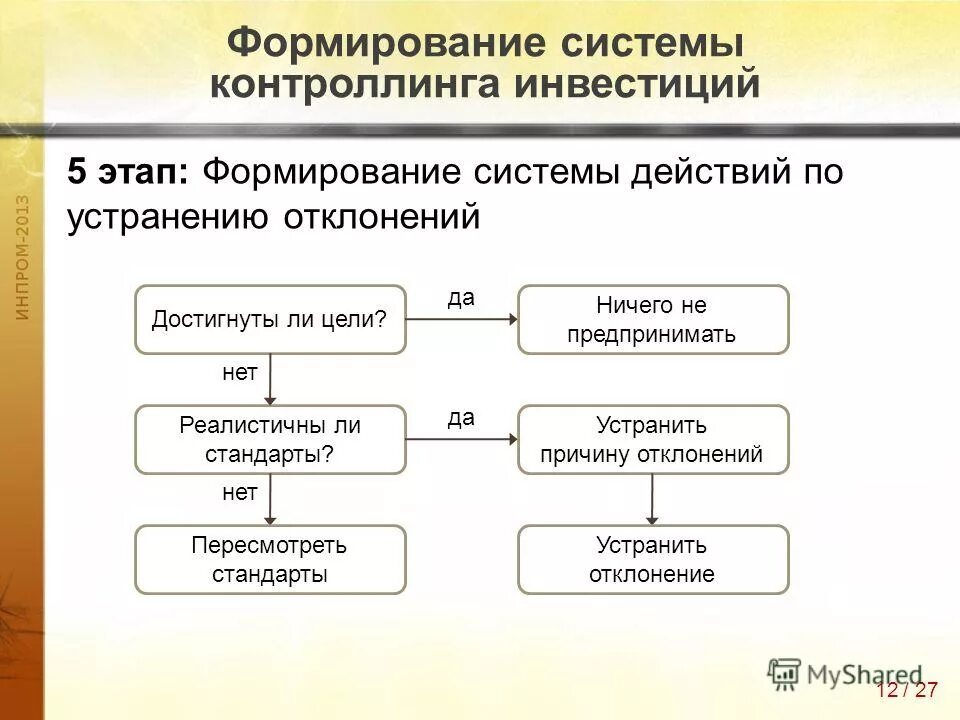 Формирование системы контроллинга инвестиций

ИНПРОМ-2013

5 этап: Формирование системы действий по устранению отклонений

Достигнуты ли цели?

да

Ничего не предпринимать

нет

Реалистичны ли стандарты?

да

Устранить причину отклонений

нет

Пересмотреть стандарты

Устранить отклонение

MyShared

12 / 27